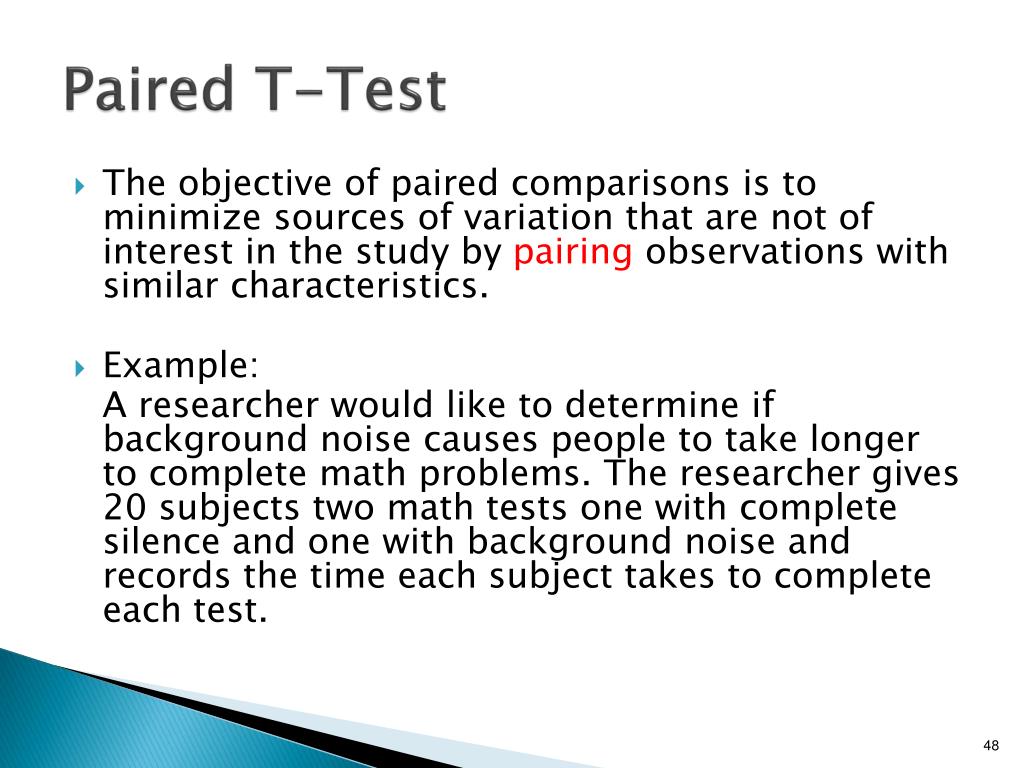 Paired T-Test

The objective of paired comparisons is to minimize sources of variation that are not of interest in the study by pairing observations with similar characteristics.

Example:

A researcher would like to determine if background noise causes people to take longer to complete math problems. The researcher gives 20 subjects two math tests one with complete silence and one with background noise and records the time each subject takes to complete each test.

48